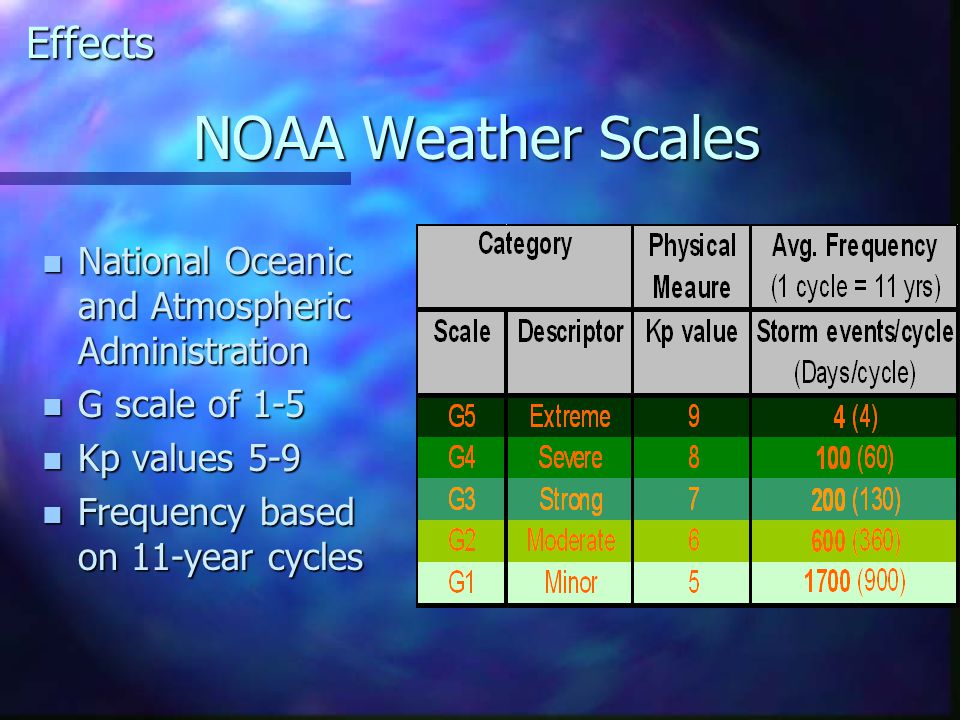 Effects

NOAA Weather Scales

- National Oceanic and Atmospheric Administration
- G scale of 1-5
- Kp values 5-9
- Frequency based on 11-year cycles

| Category | | Physical Meaure | Avg. Frequency (1 cycle = 11 yrs) |
|---|---|---|---|
| Scale | Descriptor | Kp value | Storm events/cycle (Days/cycle) |
| G5 | Extreme | 9 | 4 (4) |
| G4 | Severe | 8 | 100 (60) |
| G3 | Strong | 7 | 200 (130) |
| G2 | Moderate | 6 | 600 (360) |
| G1 | Minor | 5 | 1700 (900) |